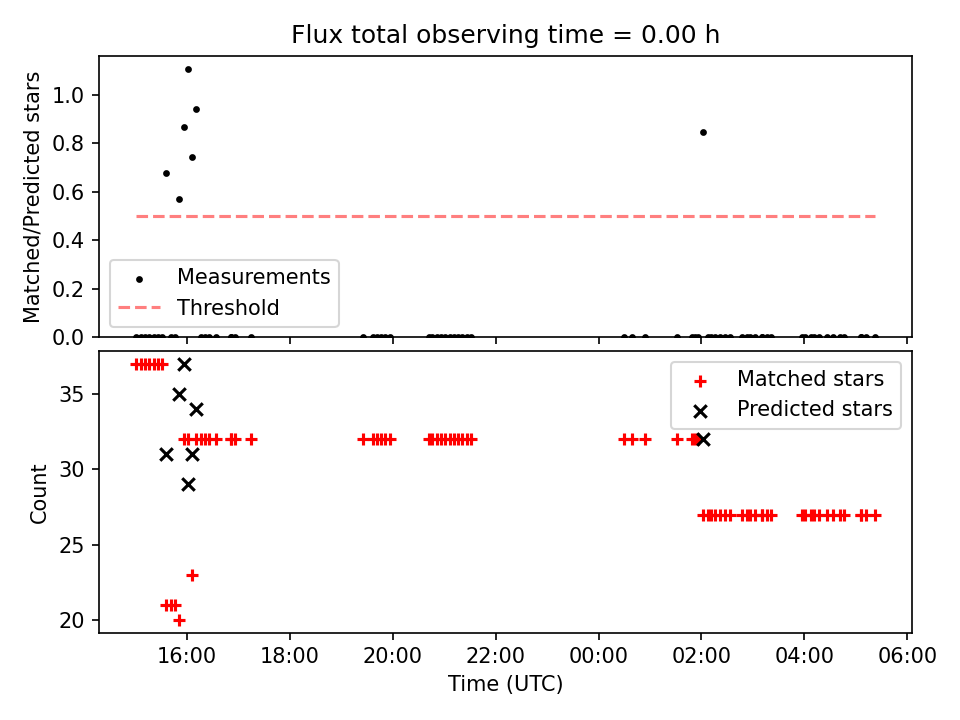 Flux total observing time = 0.00 h

Matched/Predicted stars

1.0
0.8
0.6
0.4
0.2
0.0

Measurements
Threshold

Count

35
30
25
20

Matched stars
Predicted stars

16:00
18:00
20:00
22:00
00:00
02:00
04:00
06:00

Time (UTC)